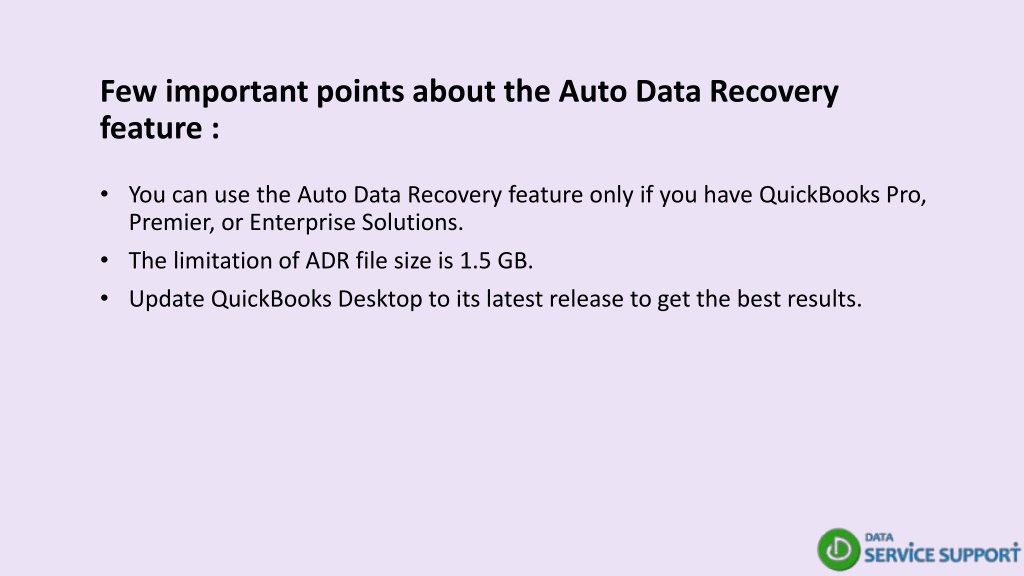 Few important points about the Auto Data Recovery feature :

• You can use the Auto Data Recovery feature only if you have QuickBooks Pro, Premier, or Enterprise Solutions.
• The limitation of ADR file size is 1.5 GB.
• Update QuickBooks Desktop to its latest release to get the best results.

DATA
SERVICE SUPPORT